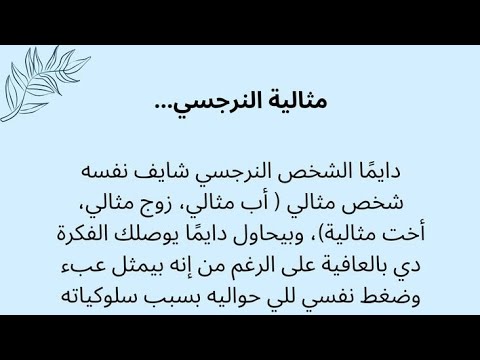 مثالية النرجسي...

دايمًا الشخص النرجسي شايف نفسه شخص مثالي ( أب مثالي، زوج مثالي، أخت مثالية)، وبيحاول دايمًا يوصلك الفكرة دي بالعافية على الرغم من إنه بيمثل عبء وضغط نفسي للي حواليه بسبب سلوكياته